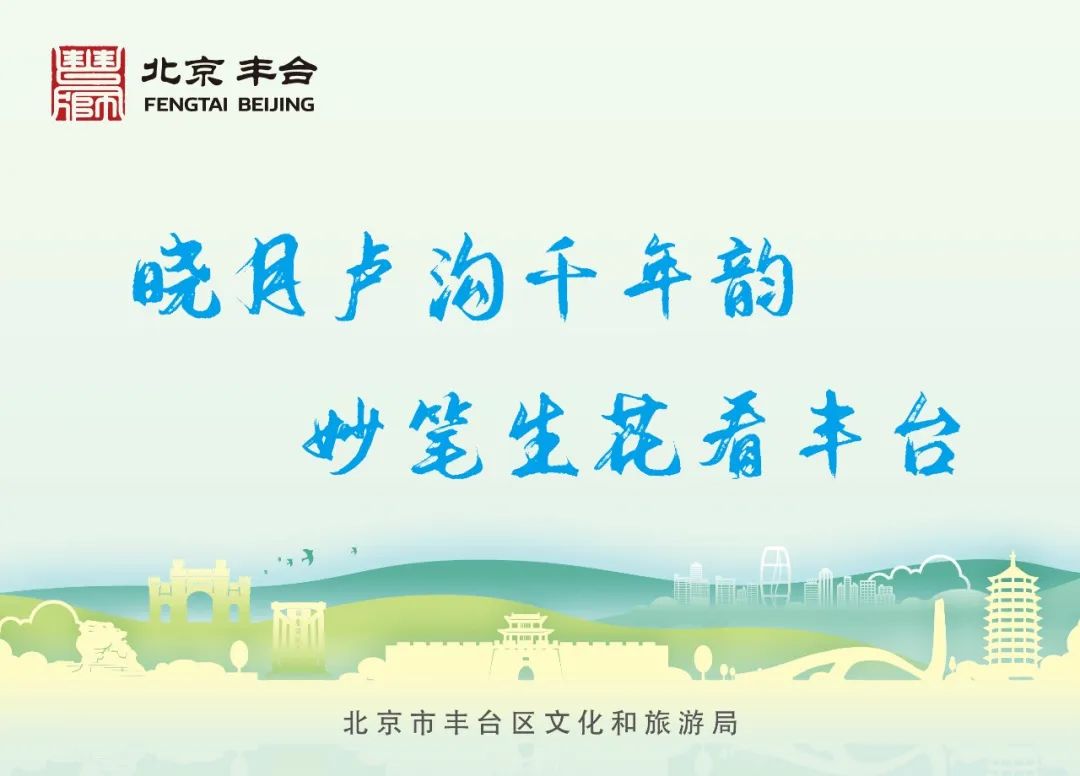 北京 丰台
FENGTAI BEIJING

晓月卢沟千年韵

妙笔生花看丰台

北京市丰台区文化和旅游局